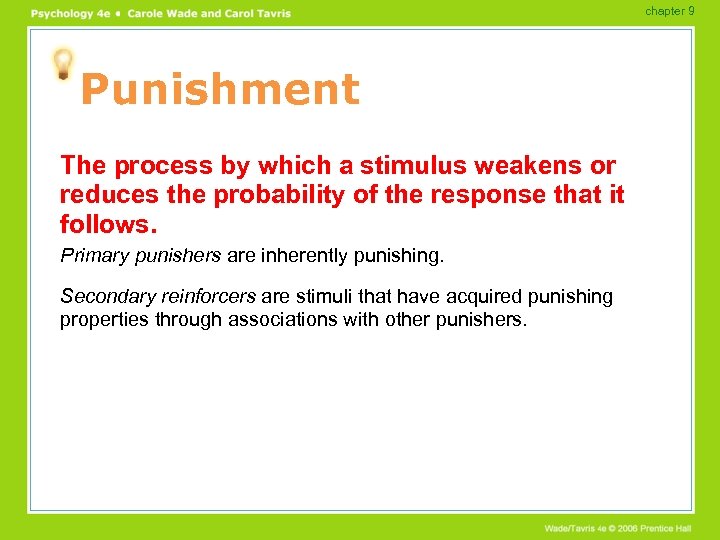 Psychology 4e • Carole Wade and Carol Tavris

chapter 9

Punishment

The process by which a stimulus weakens or reduces the probability of the response that it follows.

Primary punishers are inherently punishing.

Secondary reinforcers are stimuli that have acquired punishing properties through associations with other punishers.

Wade/Tavris 4e © 2006 Prentice Hall